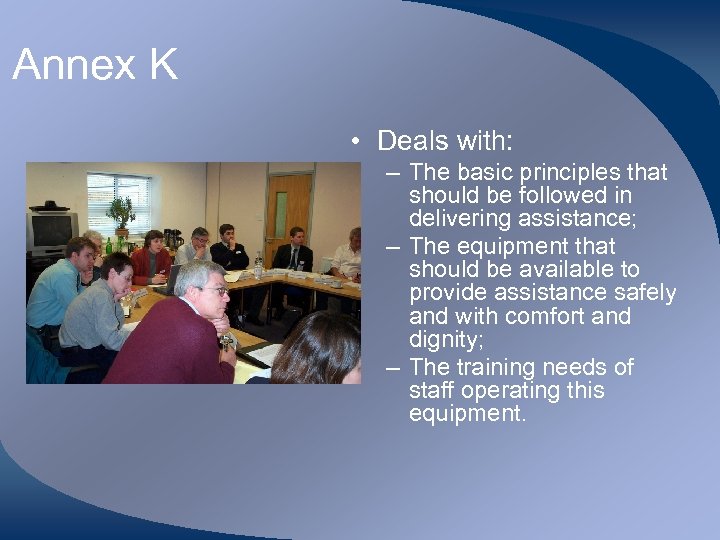 Annex K

• Deals with:
– The basic principles that should be followed in delivering assistance;
– The equipment that should be available to provide assistance safely and with comfort and dignity;
– The training needs of staff operating this equipment.